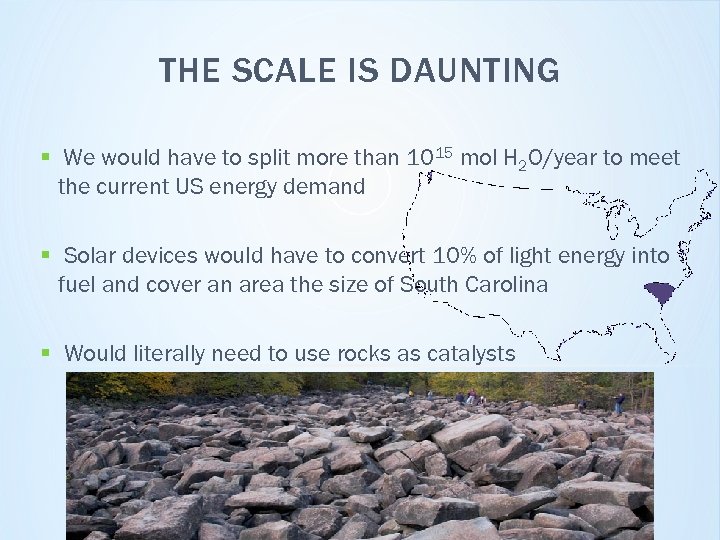 THE SCALE IS DAUNTING

▪ We would have to split more than $10^{15}$ mol $H_2O$/year to meet the current US energy demand

▪ Solar devices would have to convert 10% of light energy into fuel and cover an area the size of South Carolina

▪ Would literally need to use rocks as catalysts